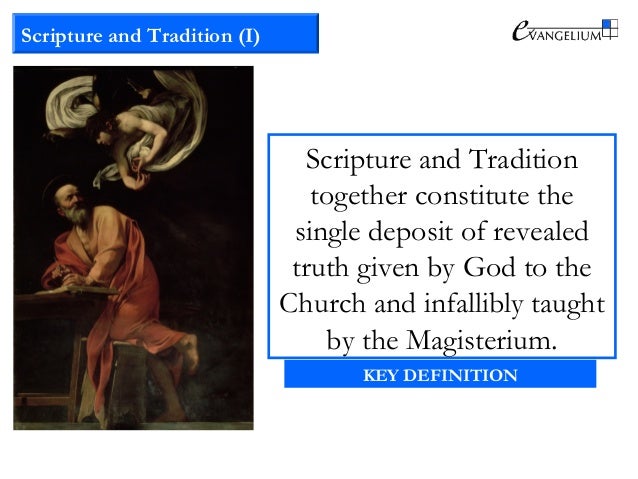 Scripture and Tradition (I)

eVANGELIUM

Scripture and Tradition together constitute the single deposit of revealed truth given by God to the Church and infallibly taught by the Magisterium.

KEY DEFINITION